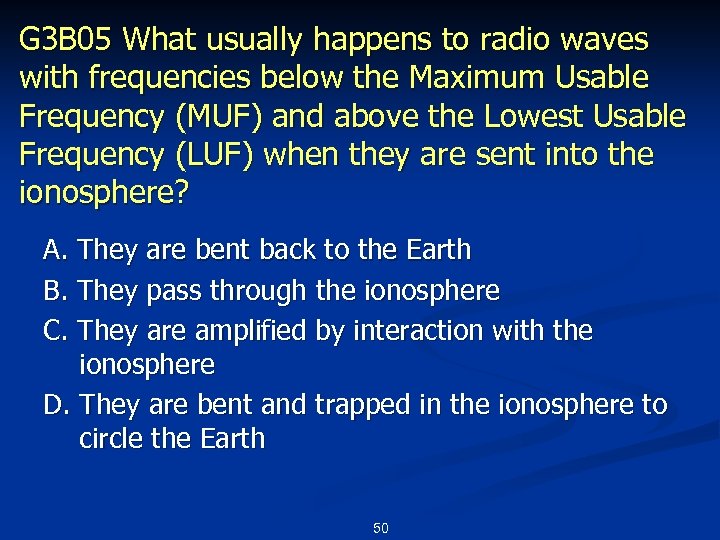 G3B05 What usually happens to radio waves with frequencies below the Maximum Usable Frequency (MUF) and above the Lowest Usable Frequency (LUF) when they are sent into the ionosphere?

A. They are bent back to the Earth
B. They pass through the ionosphere
C. They are amplified by interaction with the ionosphere
D. They are bent and trapped in the ionosphere to circle the Earth

50